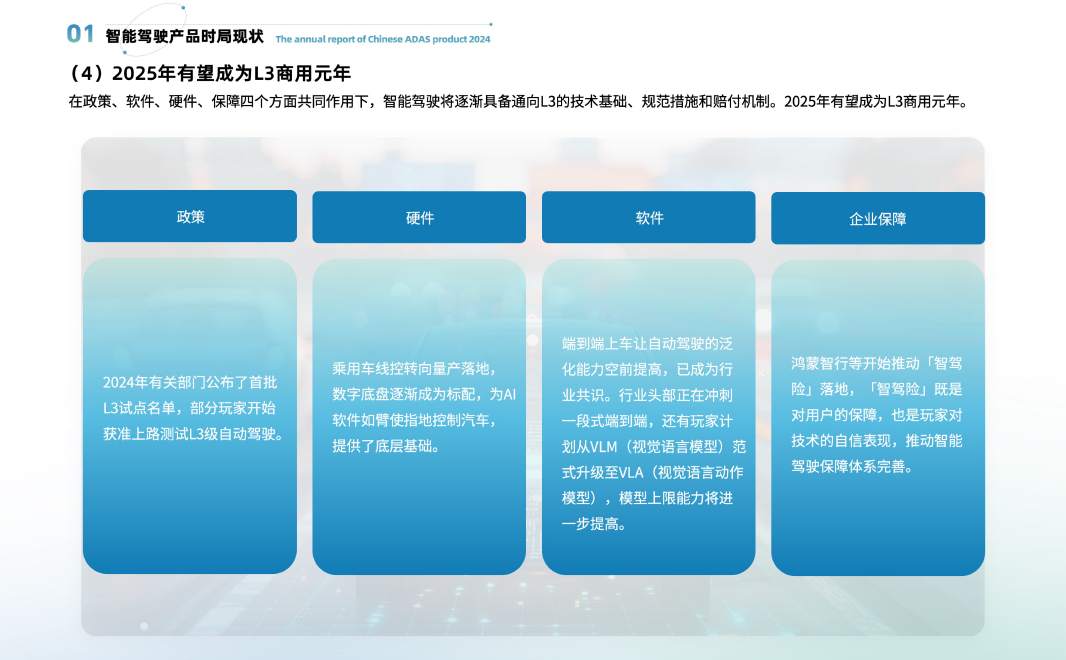 01 智能驾驶产品时局现状 The annual report of Chinese ADAS product 2024

（4）2025年有望成为L3商用元年

在政策、软件、硬件、保障四个方面共同作用下，智能驾驶将逐渐具备通向L3的技术基础、规范措施和赔付机制。2025年有望成为L3商用元年。

政策

2024年有关部门公布了首批L3试点名单，部分玩家开始获准上路测试L3级自动驾驶。

硬件

乘用车线控转向量产落地，数字底盘逐渐成为标配，为AI软件如臂使指地控制汽车，提供了底层基础。

软件

端到端上车让自动驾驶的泛化能力空前提高，已成为行业共识。行业头部正在冲刺一段式端到端，还有玩家计划从VLM（视觉语言模型）范式升级至VLA（视觉语言动作模型），模型上限能力将进一步提高。

企业保障

鸿蒙智行等开始推动「智驾险」落地，「智驾险」既是对用户的保障，也是玩家对技术的自信表现，推动智能驾驶保障体系完善。